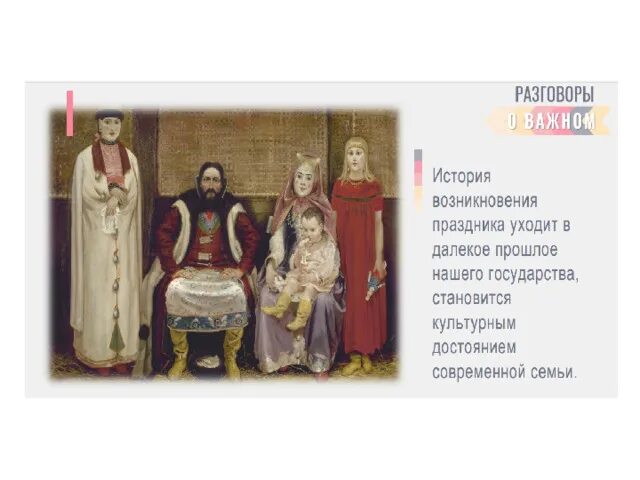 РАЗГОВОРЫ
О ВАЖНОМ

История возникновения праздника уходит в далекое прошлое нашего государства, становится культурным достоянием современной семьи.